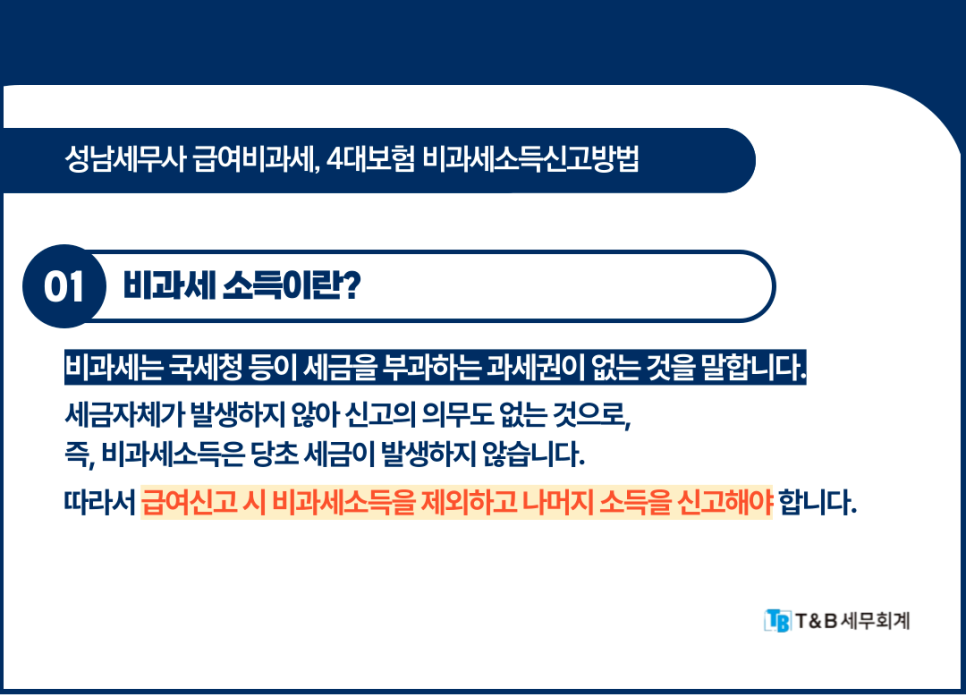 성남세무사 급여비과세, 4대보험 비과세소득신고방법

01 비과세 소득이란?

비과세는 국세청 등이 세금을 부과하는 과세권이 없는 것을 말합니다.

세금자체가 발생하지 않아 신고의 의무도 없는 것으로,
즉, 비과세소득은 당초 세금이 발생하지 않습니다.

따라서 급여신고 시 비과세소득을 제외하고 나머지 소득을 신고해야 합니다.

TB T&B 세무회계